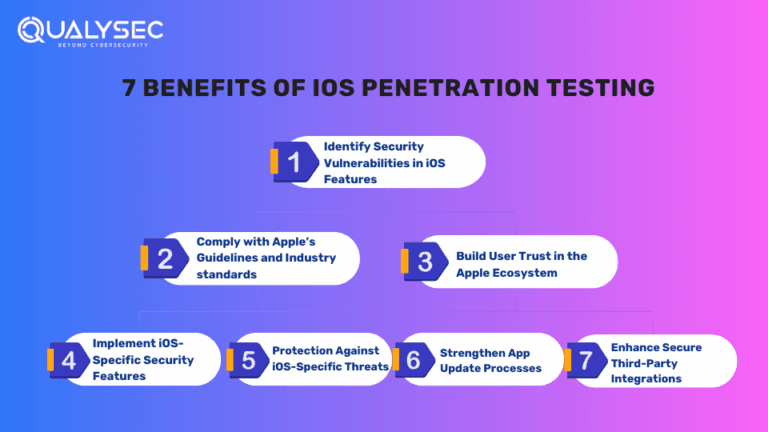 QUALYSEC
BEYOND CYBERSECURITY

7 BENEFITS OF IOS PENETRATION TESTING

1 Identify Security Vulnerabilities in iOS Features

2 Comply with Apple's Guidelines and Industry standards

3 Build User Trust in the Apple Ecosystem

4 Implement iOS-Specific Security Features

5 Protection Against iOS-Specific Threats

6 Strengthen App Update Processes

7 Enhance Secure Third-Party Integrations